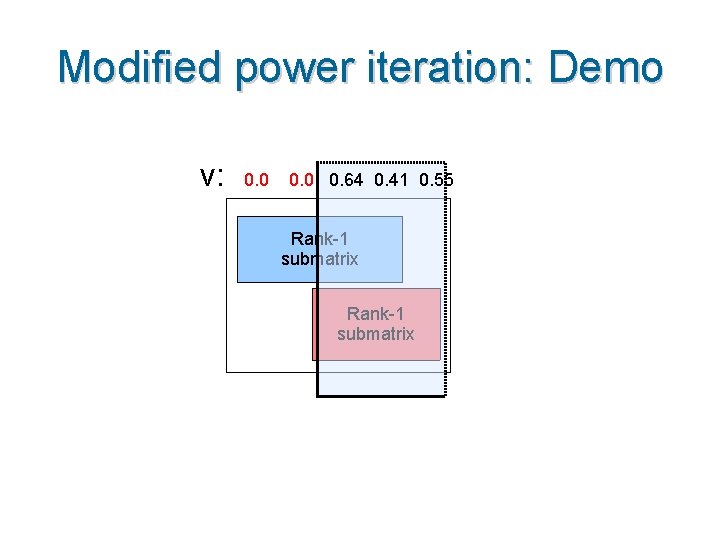 Modified power iteration: Demo

v: 0.0 0.0 0.64 0.41 0.55

Rank-1 submatrix

Rank-1 submatrix